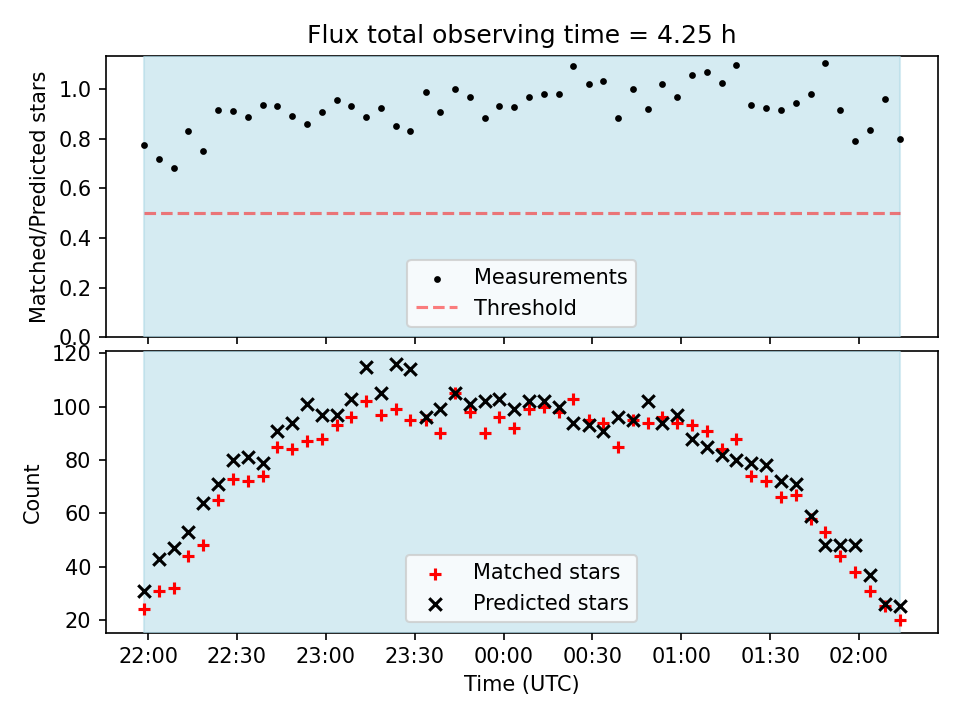 Flux total observing time = 4.25 h

Matched/Predicted stars

1.0
0.8
0.6
0.4
0.2
0.0

Measurements
Threshold

Count

120
100
80
60
40
20

Matched stars
Predicted stars

22:00
22:30
23:00
23:30
00:00
00:30
01:00
01:30
02:00

Time (UTC)